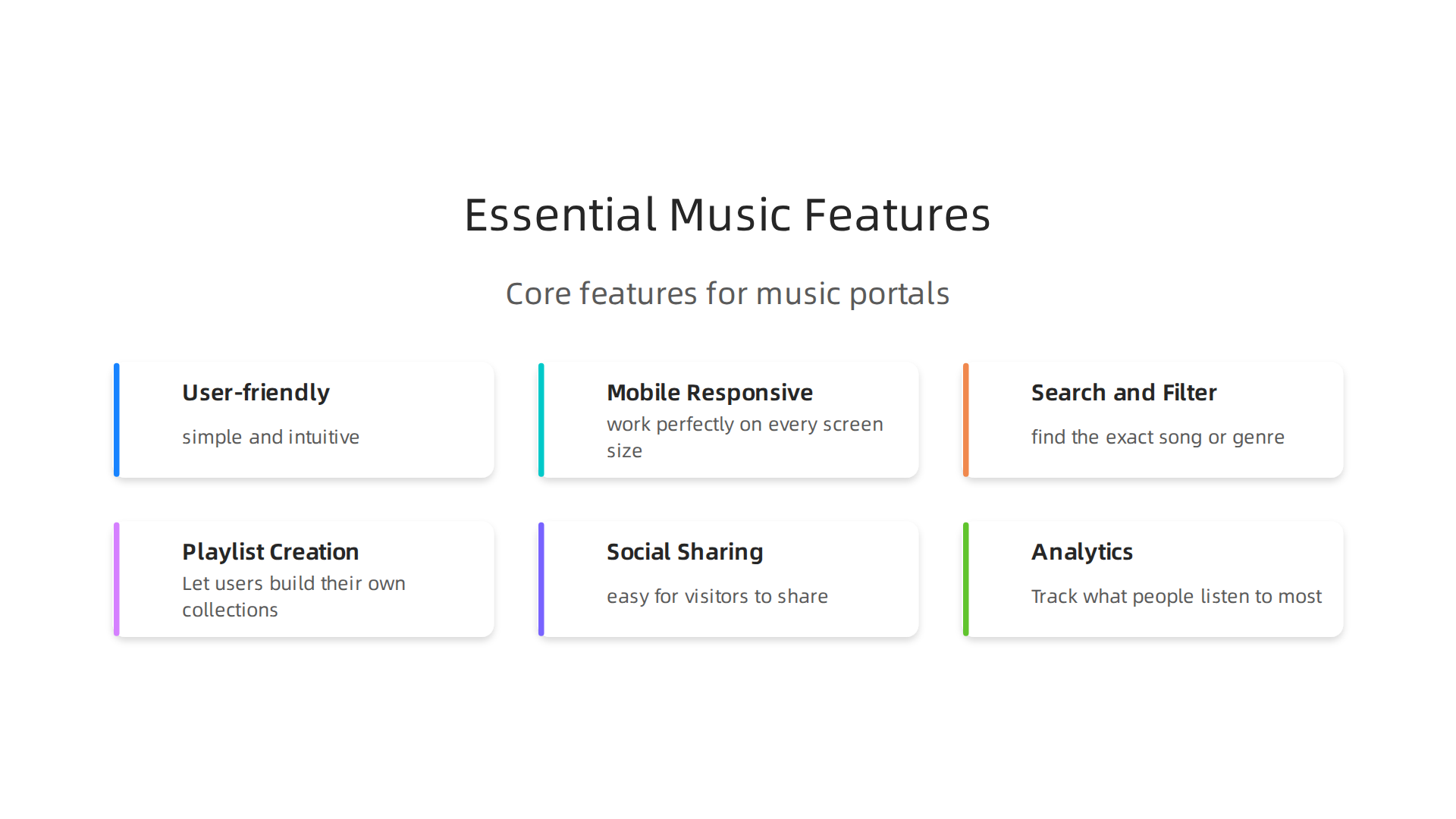 Essential Music Features

Core features for music portals

User-friendly

simple and intuitive

Mobile Responsive

work perfectly on every screen size

Search and Filter

find the exact song or genre

Playlist Creation

Let users build their own collections

Social Sharing

easy for visitors to share

Analytics

Track what people listen to most